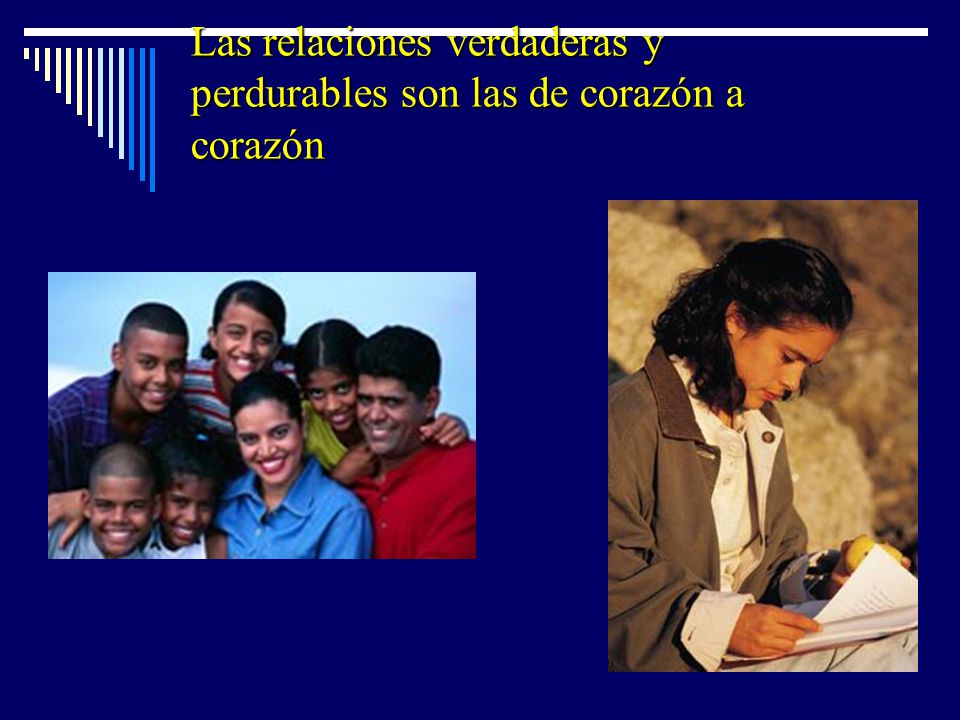 Las relaciones verdaderas y perdurables son las de corazón a corazón